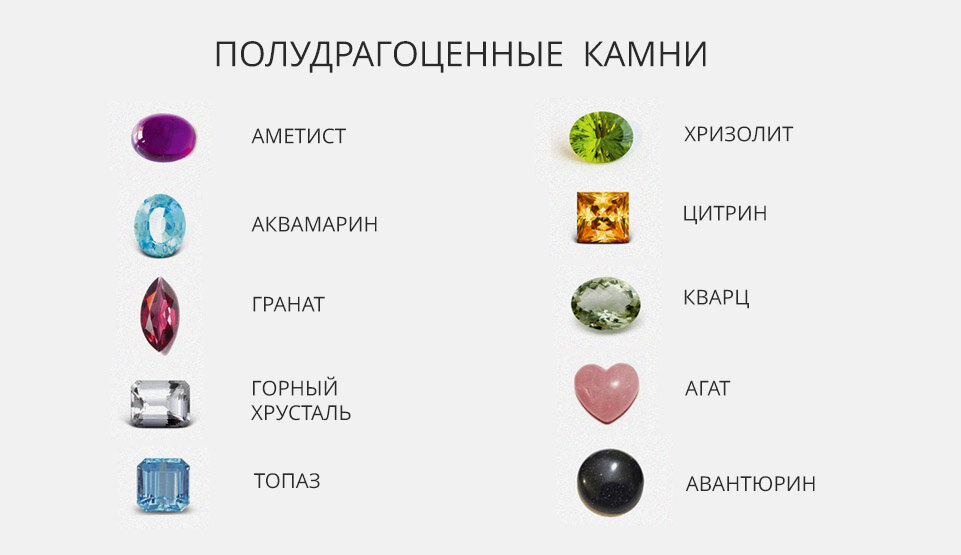 ПОЛУДРАГОЦЕННЫЕ КАМНИ

АМЕТИСТ

АКВАМАРИН

ГРАНАТ

ГОРНЫЙ ХРУСТАЛЬ

ТОПАЗ

ХРИЗОЛИТ

ЦИТРИН

КВАРЦ

АГАТ

АВАНТЮРИН